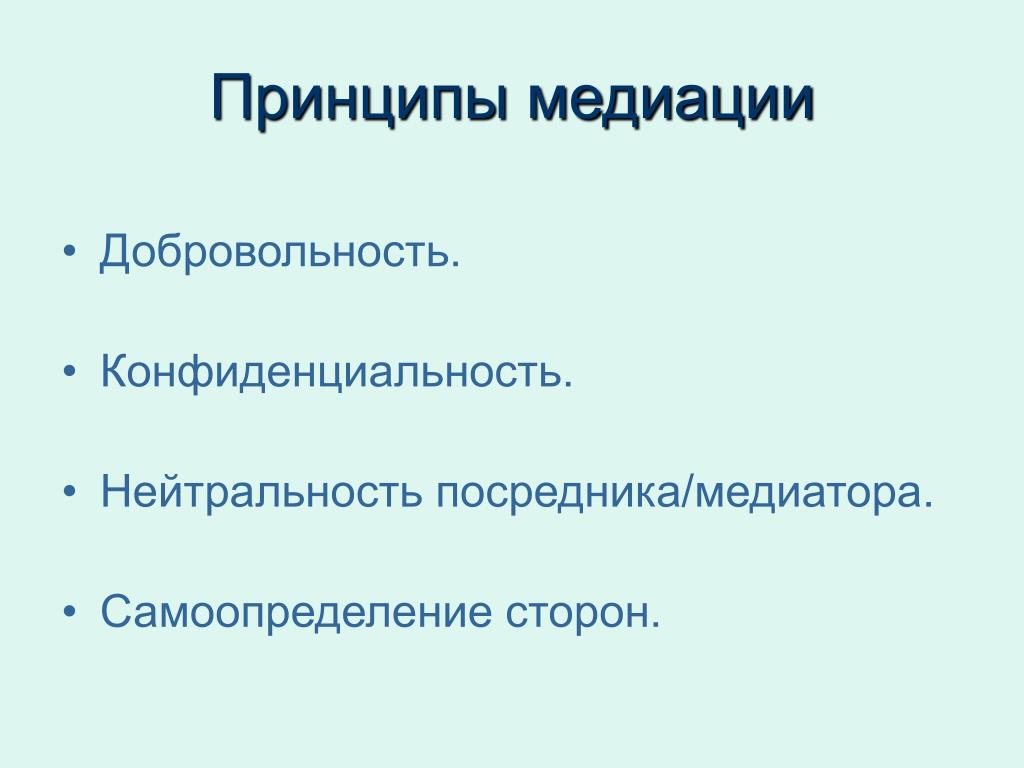 Принципы медиации

• Добровольность.

• Конфиденциальность.

• Нейтральность посредника/медиатора.

• Самоопределение сторон.